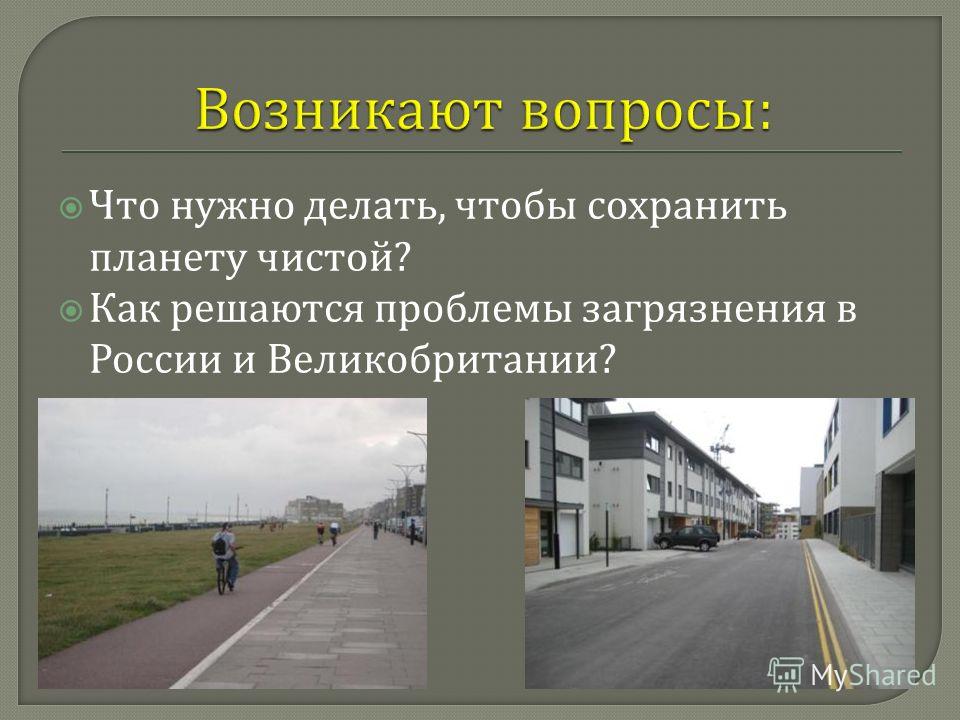 Возникают вопросы:

Что нужно делать, чтобы сохранить планету чистой?

Как решаются проблемы загрязнения в России и Великобритании?

MyShared